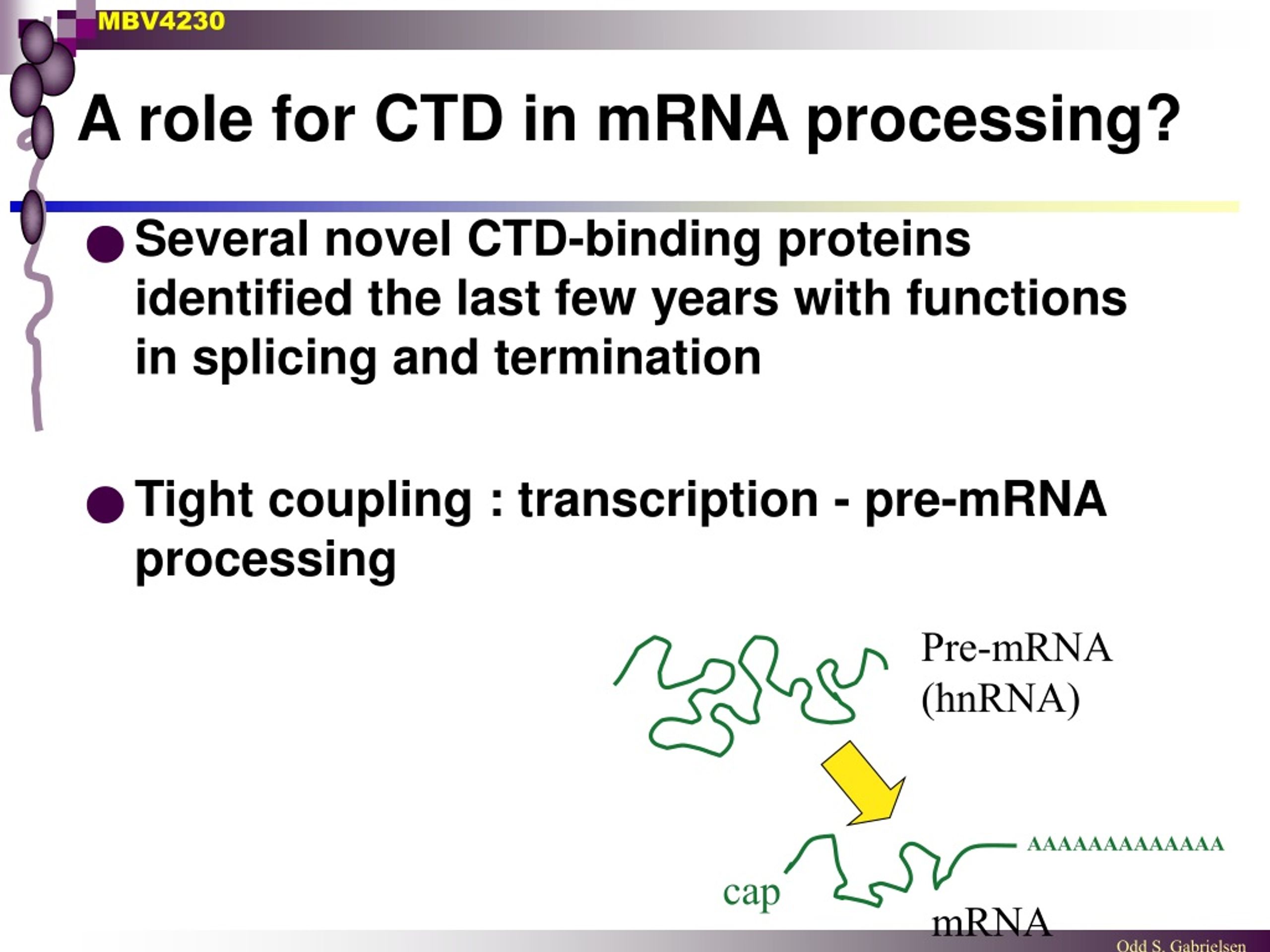 MBV4230

A role for CTD in mRNA processing?

Several novel CTD-binding proteins identified the last few years with functions in splicing and termination

Tight coupling : transcription - pre-mRNA processing

Pre-mRNA
(hnRNA)

AAAAAAAAAAAAA

cap

mRNA

Odd S. Gabrielsen